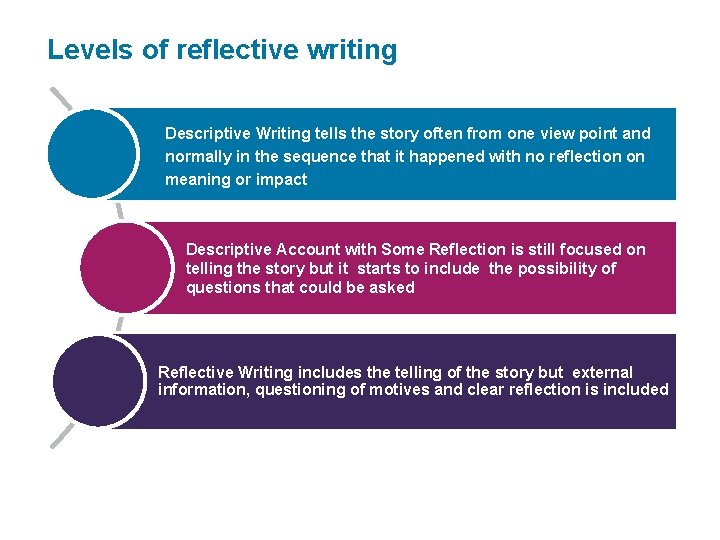 Levels of reflective writing

Descriptive Writing tells the story often from one view point and normally in the sequence that it happened with no reflection on meaning or impact

Descriptive Account with Some Reflection is still focused on telling the story but it starts to include the possibility of questions that could be asked

Reflective Writing includes the telling of the story but external information, questioning of motives and clear reflection is included